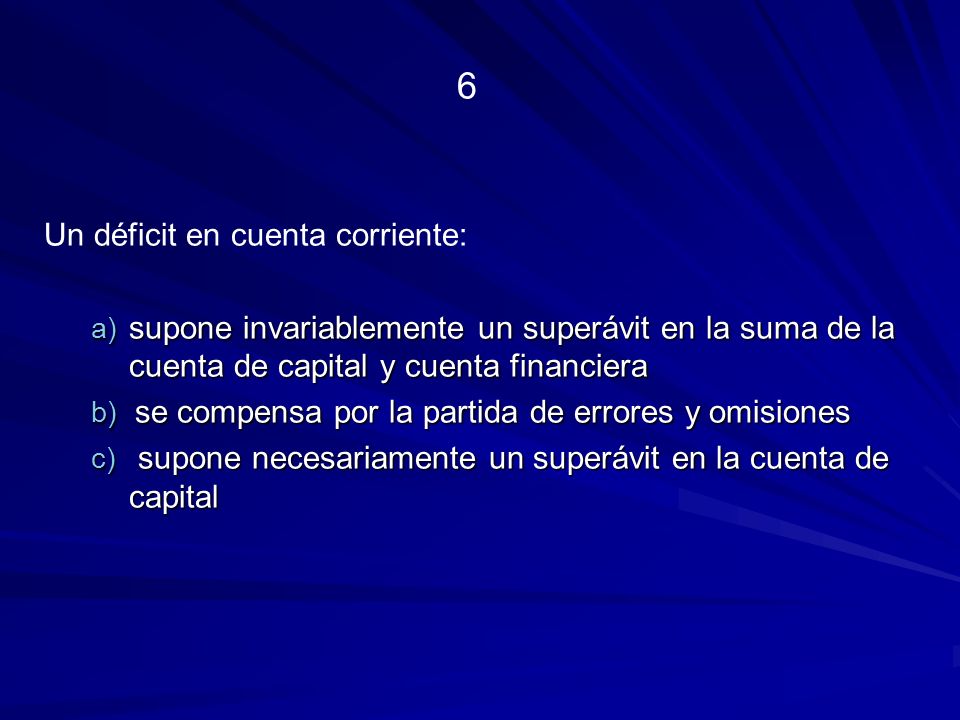 6

Un déficit en cuenta corriente:

a) supone invariablemente un superávit en la suma de la cuenta de capital y cuenta financiera
b) se compensa por la partida de errores y omisiones
c) supone necesariamente un superávit en la cuenta de capital